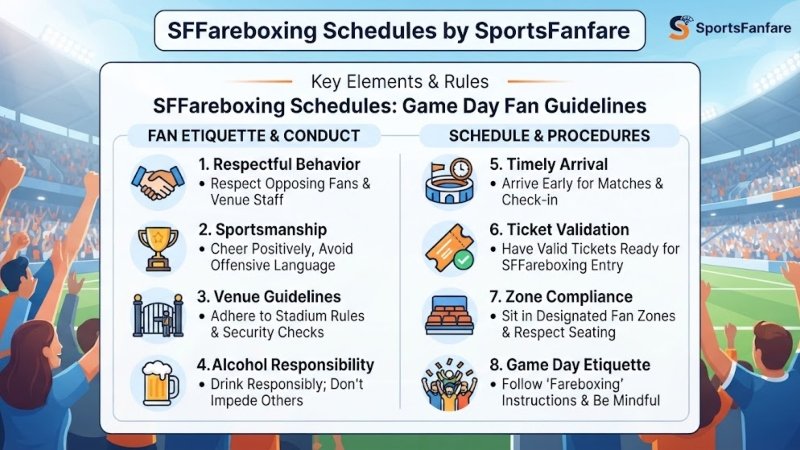 SFFareboxing Schedules by SportsFanfare

SportsFanfare

Key Elements & Rules

SFFareboxing Schedules: Game Day Fan Guidelines

FAN ETIQUETTE & CONDUCT

1. Respectful Behavior
• Respect Opposing Fans & Venue Staff

2. Sportsmanship
• Cheer Positively, Avoid Offensive Language

3. Venue Guidelines
• Adhere to Stadium Rules & Security Checks

4. Alcohol Responsibility
• Drink Responsibly; Don't Impede Others

SCHEDULE & PROCEDURES

5. Timely Arrival
• Arrive Early for Matches & Check-in

6. Ticket Validation
• Have Valid Tickets Ready for SFFareboxing Entry

7. Zone Compliance
• Sit in Designated Fan Zones & Respect Seating

8. Game Day Etiquette
• Follow 'Fareboxing' Instructions & Be Mindful